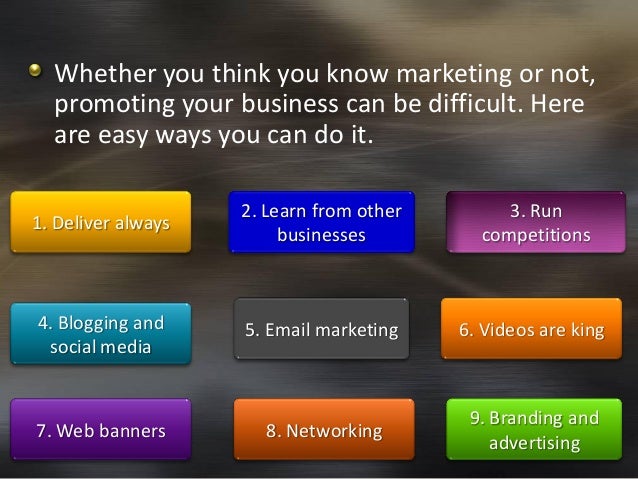 Whether you think you know marketing or not, promoting your business can be difficult. Here are easy ways you can do it.

1. Deliver always

2. Learn from other businesses

3. Run competitions

4. Blogging and social media

5. Email marketing

6. Videos are king

7. Web banners

8. Networking

9. Branding and advertising